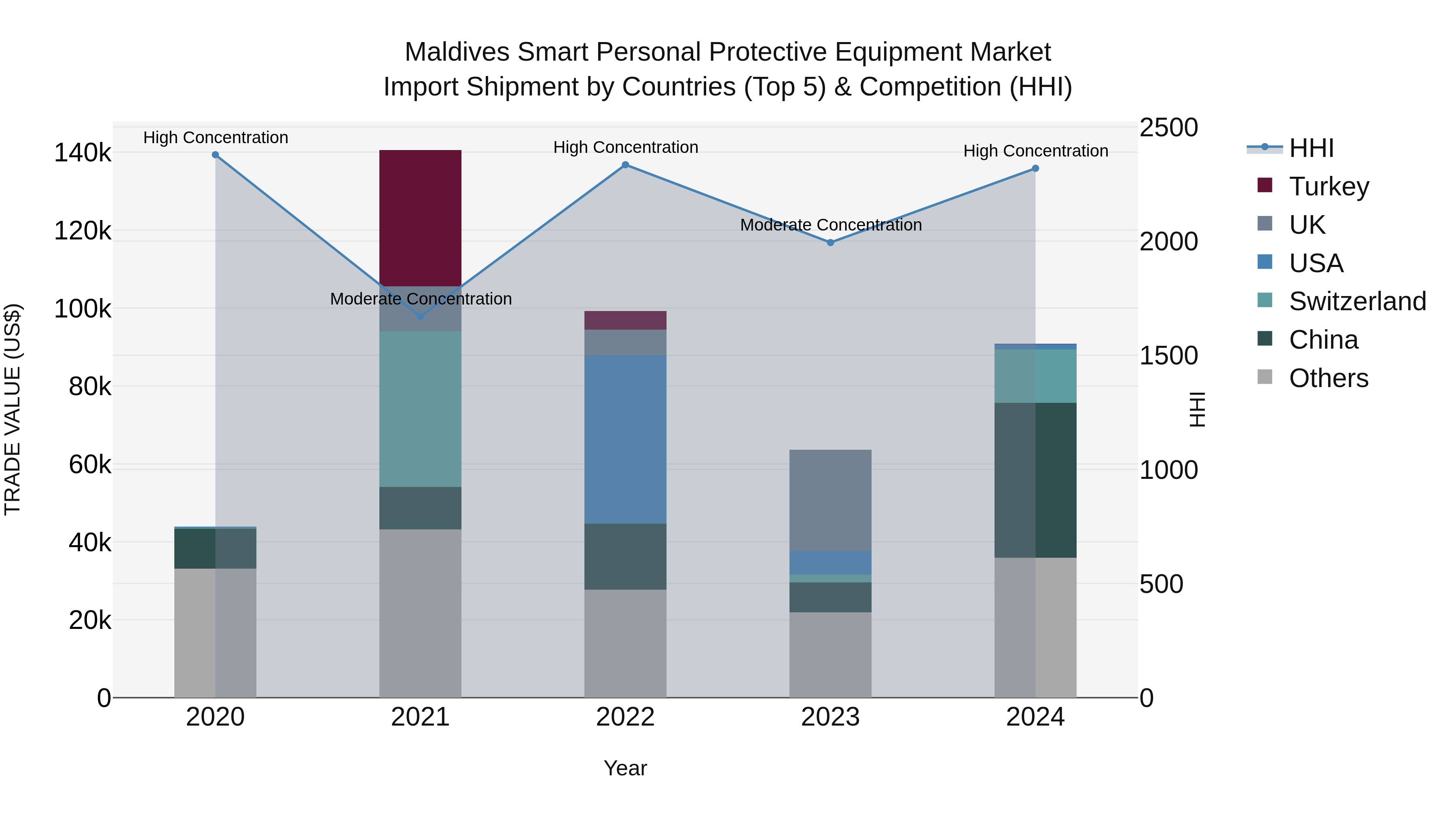 Maldives Smart Personal Protective Equipment Market
Import Shipment by Countries (Top 5) & Competition (HHI)

High Concentration
Moderate Concentration
High Concentration
Moderate Concentration
High Concentration

TRADE VALUE (US$)
140k
120k
100k
80k
60k
40k
20k
0

2500
2000
1500
1000
500
0
HHI

2020
2021
2022
2023
2024
Year

HHI
Turkey
UK
USA
Switzerland
China
Others